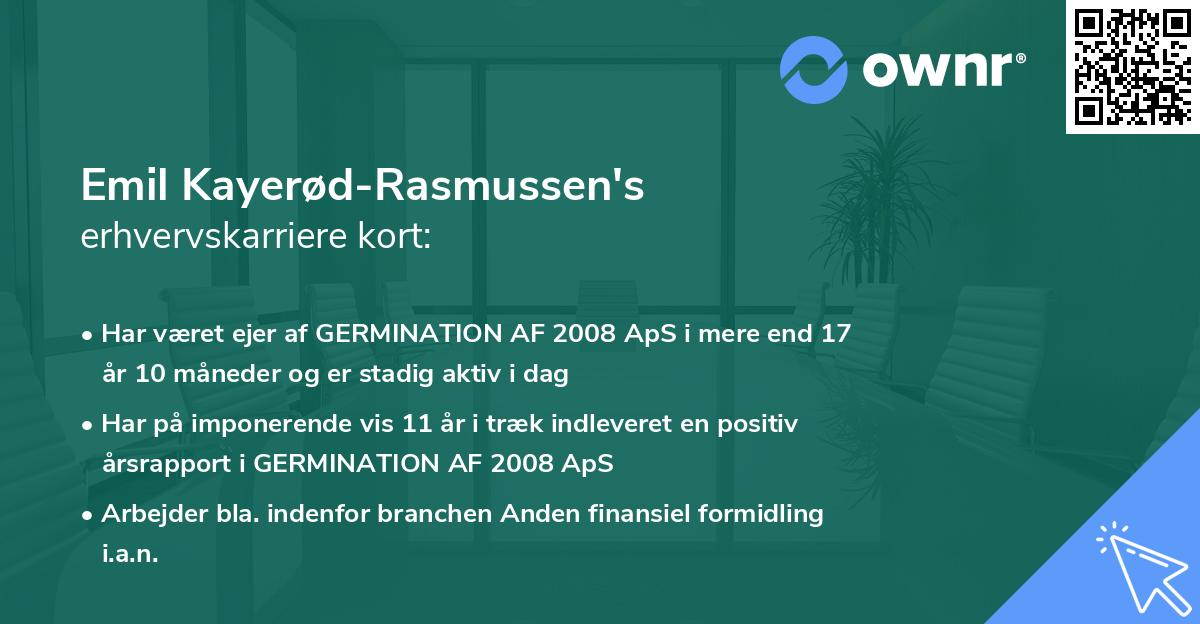 ownr®

Emil Kayerød-Rasmussen's
erhvervskarriere kort:

• Har været ejer af GERMINATION AF 2008 ApS i mere end 17 år 10 måneder og er stadig aktiv i dag

• Har på imponerende vis 11 år i træk indleveret en positiv årsrapport i GERMINATION AF 2008 ApS

• Arbejder bla. indenfor branchen Anden finansiel formidling i.a.n.